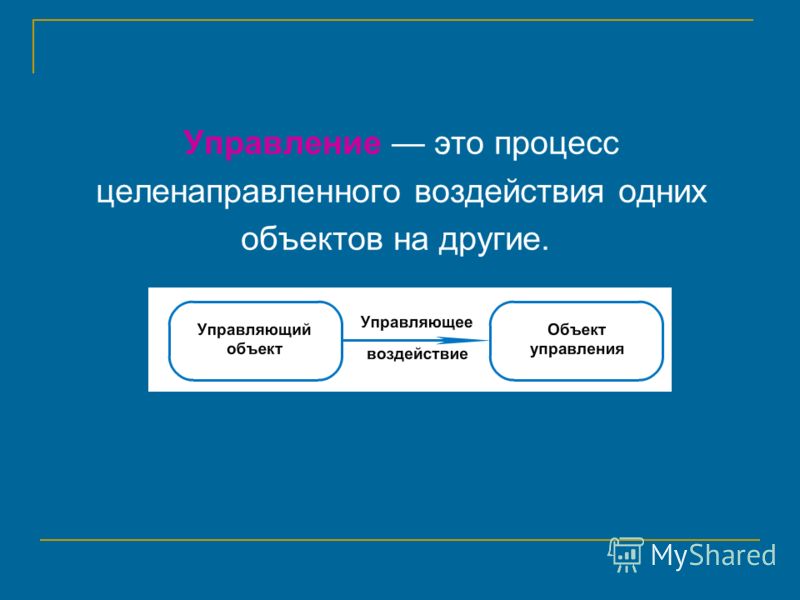 Управление — это процесс целенаправленного воздействия одних объектов на другие.

Управляющий объект

Управляющее воздействие

Объект управления

MyShared